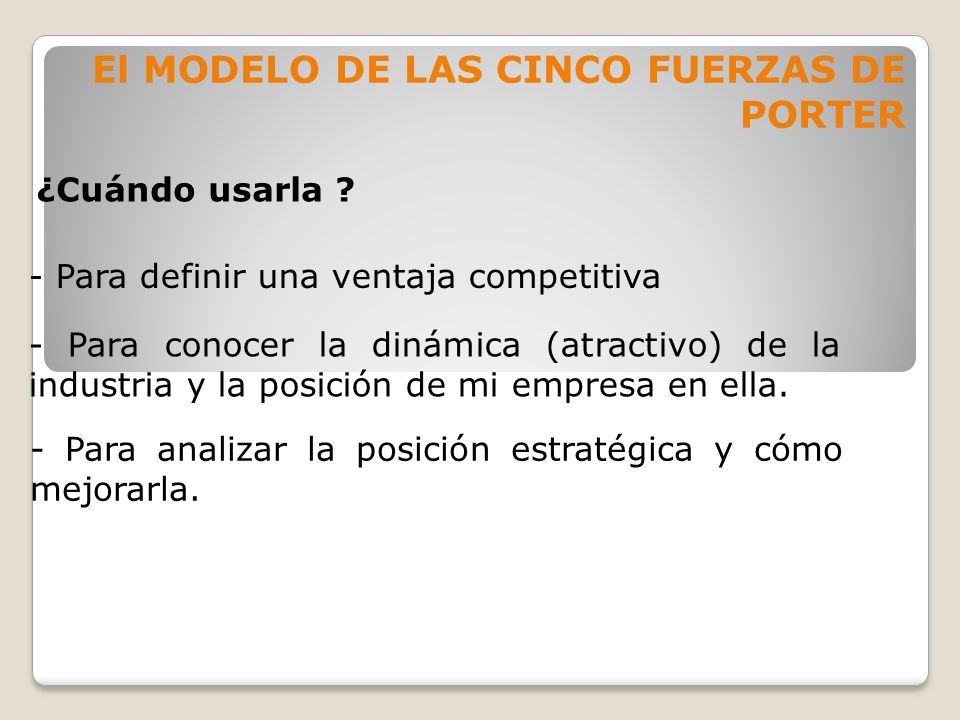 El MODELO DE LAS CINCO FUERZAS DE PORTER

¿Cuándo usarla ?

- Para definir una ventaja competitiva

- Para conocer la dinámica (atractivo) de la industria y la posición de mi empresa en ella.

- Para analizar la posición estratégica y cómo mejorarla.